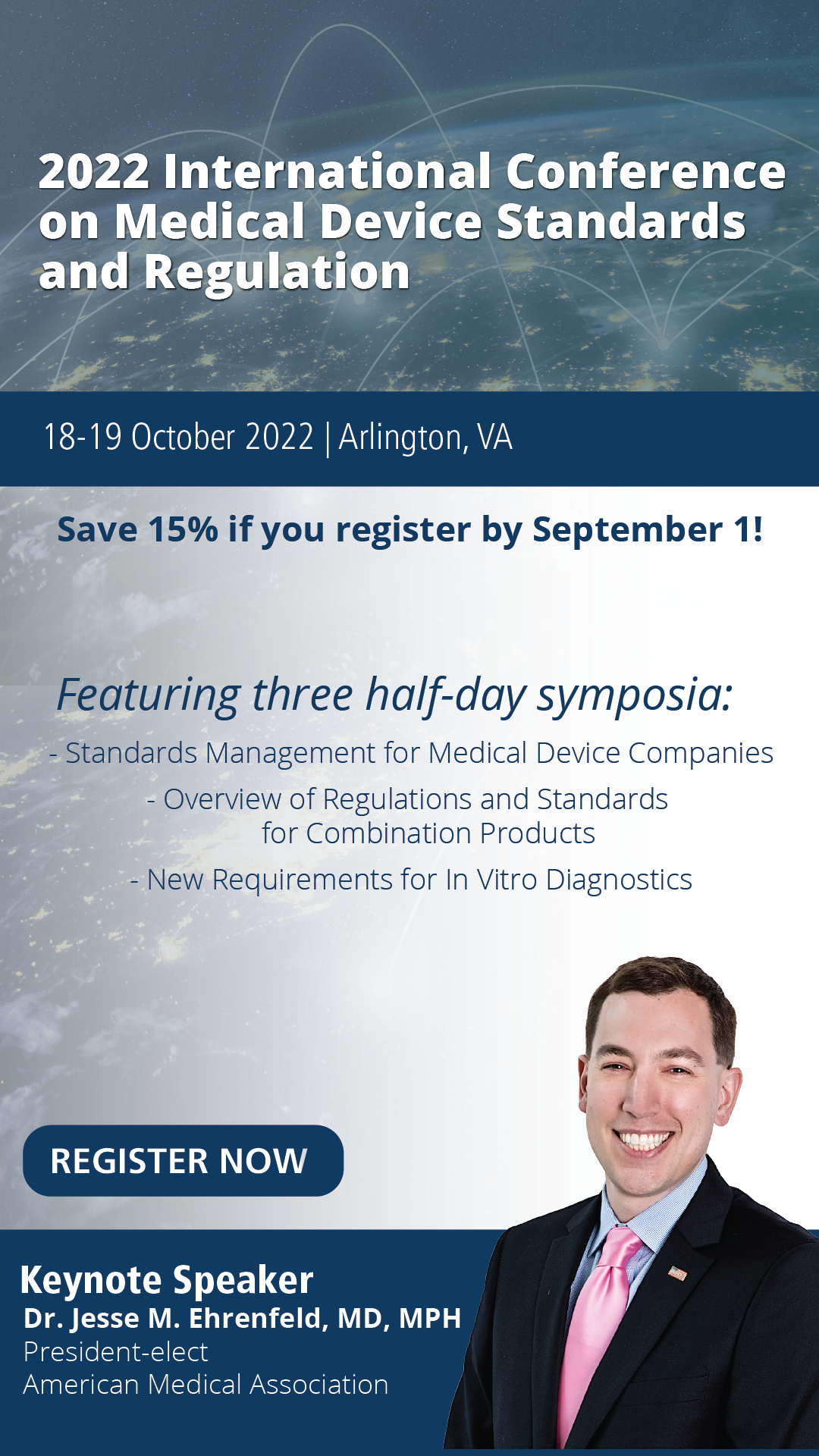 2022 International Conference on Medical Device Standards and Regulation

18-19 October 2022 | Arlington, VA

Save 15% if you register by September 1!

Featuring three half-day symposia:

- Standards Management for Medical Device Companies

- Overview of Regulations and Standards for Combination Products

- New Requirements for In Vitro Diagnostics

REGISTER NOW

Keynote Speaker
Dr. Jesse M. Ehrenfeld, MD, MPH
President-elect
American Medical Association